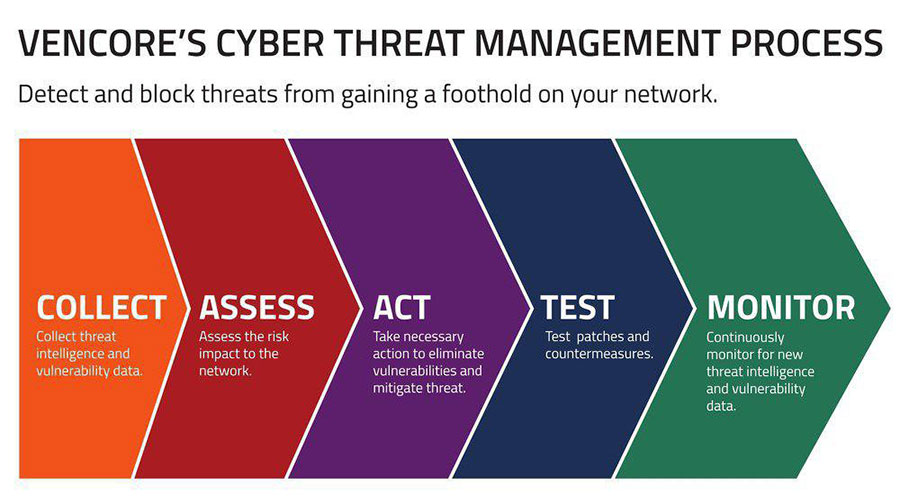 VENCORE'S CYBER THREAT MANAGEMENT PROCESS

Detect and block threats from gaining a foothold on your network.

COLLECT
Collect threat intelligence and vulnerability data.

ASSESS
Assess the risk impact to the network.

ACT
Take necessary action to eliminate vulnerabilities and mitigate threat.

TEST
Test patches and countermeasures.

MONITOR
Continuously monitor for new threat intelligence and vulnerability data.